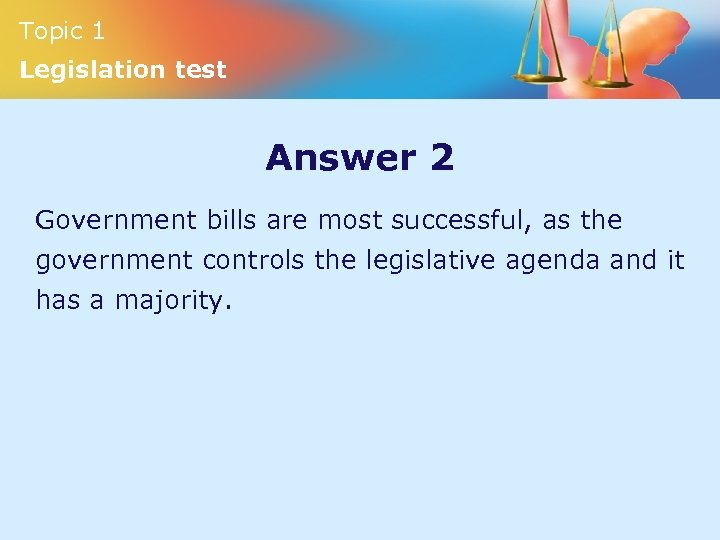 Topic 1
Legislation test

Answer 2

Government bills are most successful, as the government controls the legislative agenda and it has a majority.